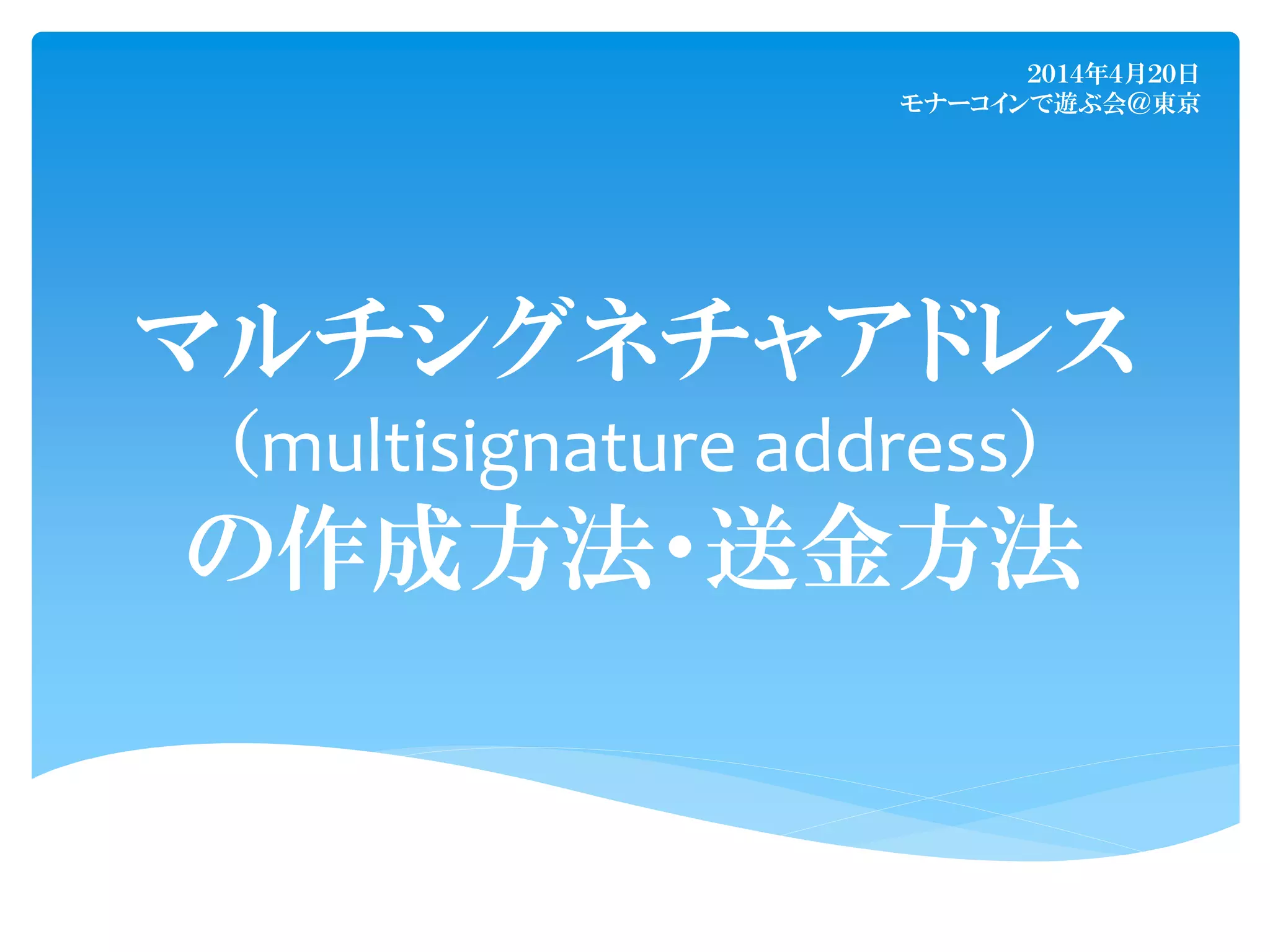 2014年4月20日
モナーコインで遊ぶ会＠東京

マルチシグネチャアドレス
（multisignature address）
の作成方法・送金方法